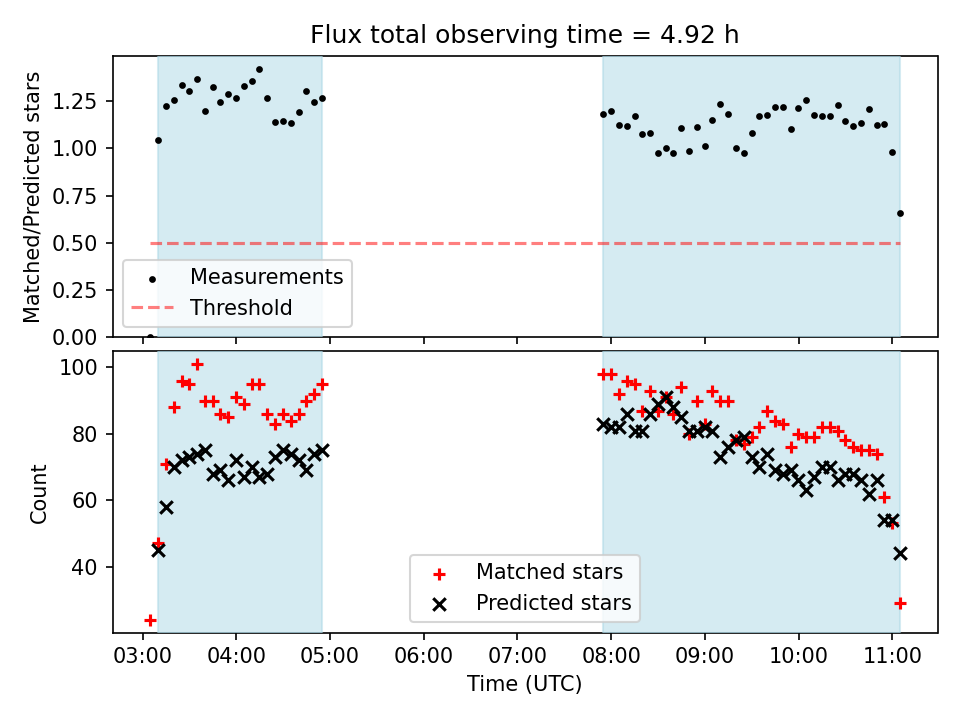 Flux total observing time = 4.92 h

Matched/Predicted stars

1.25
1.00
0.75
0.50
0.25
0.00

Measurements
Threshold

Count

100
80
60
40

Matched stars
Predicted stars

03:00 04:00 05:00 06:00 07:00 08:00 09:00 10:00 11:00

Time (UTC)